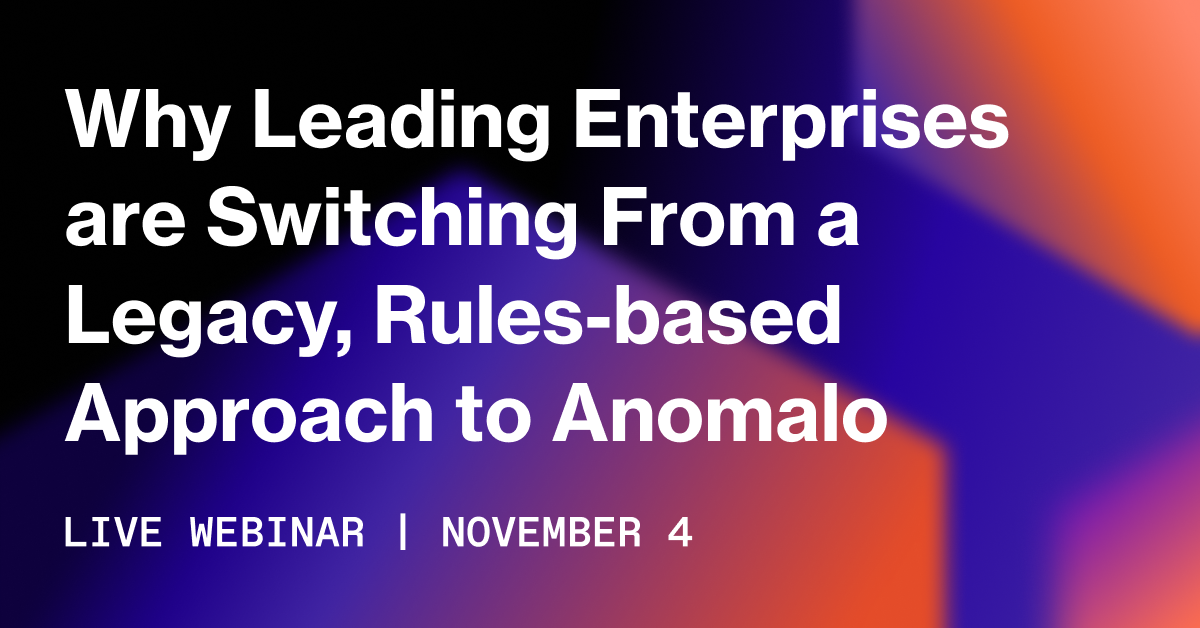 Why Leading Enterprises are Switching From a Legacy, Rules-based Approach to Anomalo

LIVE WEBINAR | NOVEMBER 4